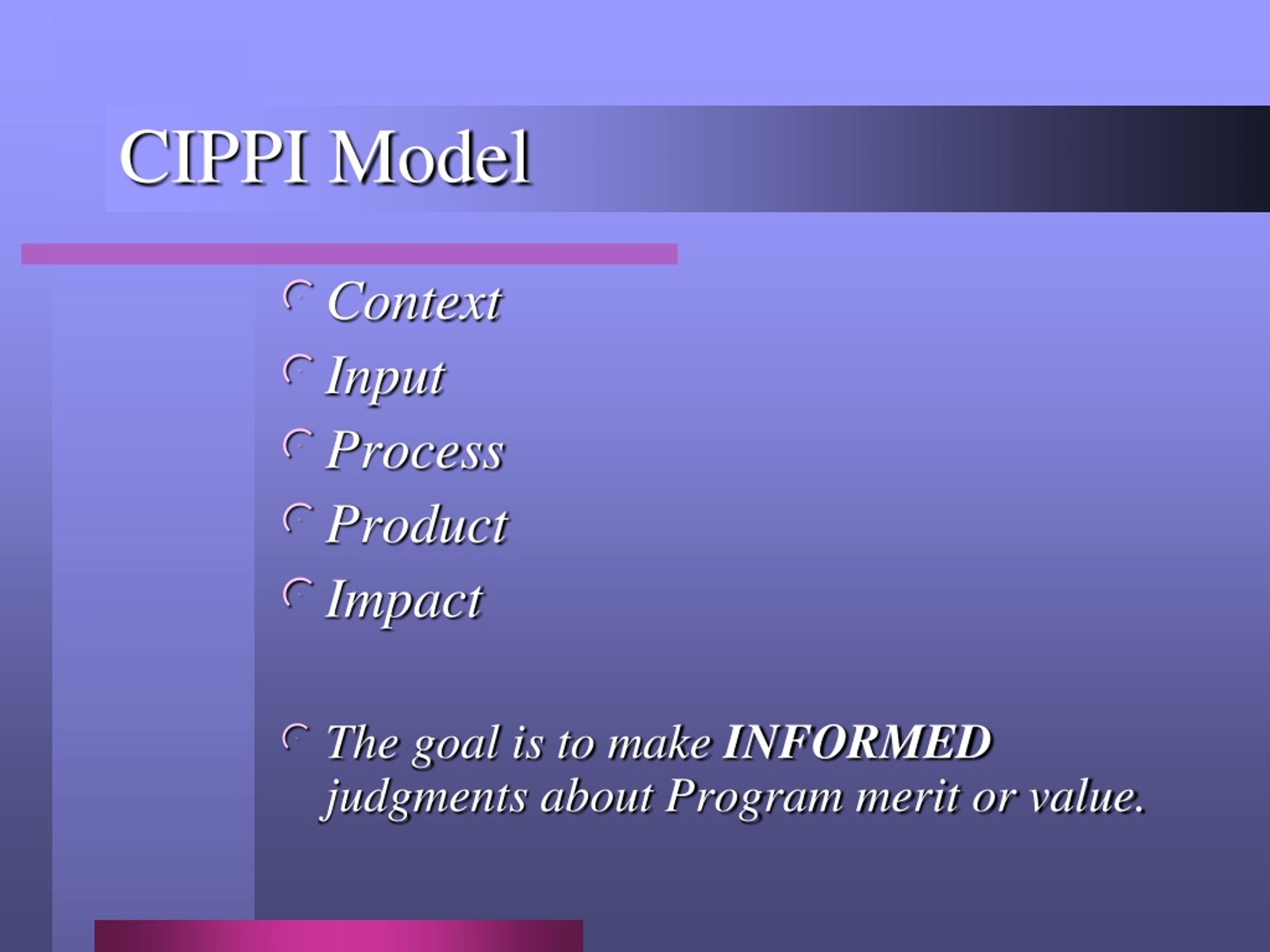 CIPPI Model

Context

Input

Process

Product

Impact

The goal is to make INFORMED judgments about Program merit or value.